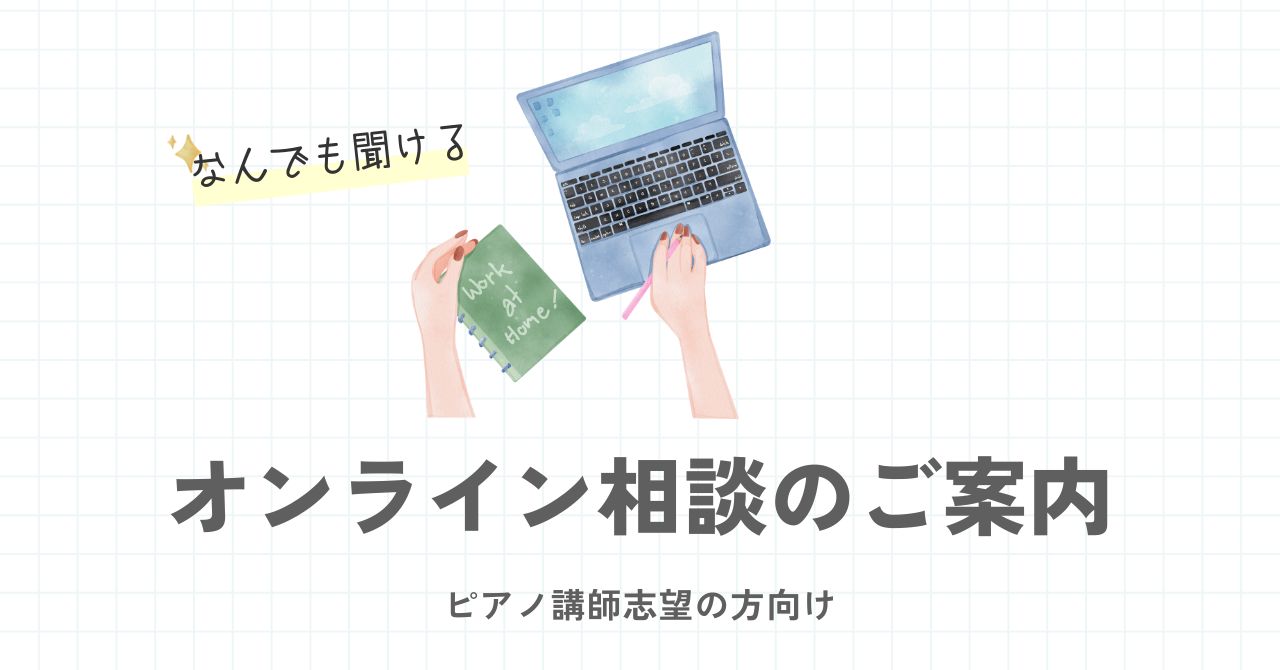 なんでも聞ける

Work at Home!

オンライン相談のご案内

ピアノ講師志望の方向け